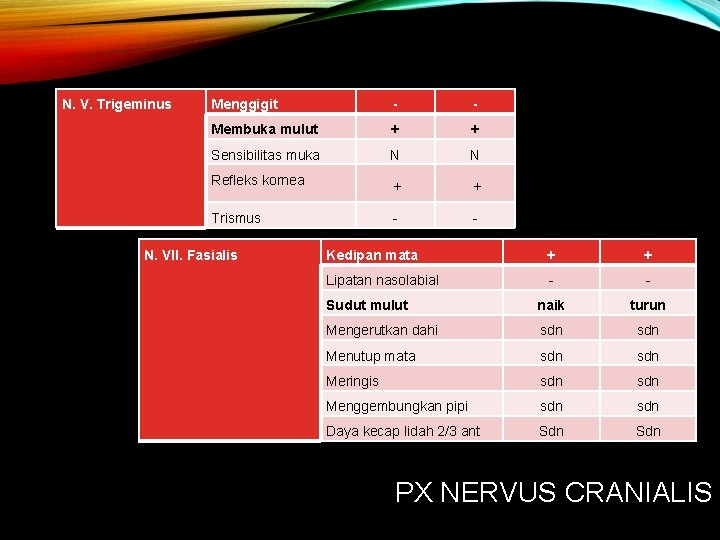 | N. V. Trigeminus | Menggigit | - | - |
|---|---|---|---|
| | Membuka mulut | + | + |
| | Sensibilitas muka | N | N |
| | Refleks kornea | + | + |
| | Trismus | - | - |

| N. VII. Fasialis | Kedipan mata | + | + |
|---|---|---|---|
| | Lipatan nasolabial | - | - |
| | Sudut mulut | naik | turun |
| | Mengerutkan dahi | sdn | sdn |
| | Menutup mata | sdn | sdn |
| | Meringis | sdn | sdn |
| | Menggembungkan pipi | sdn | sdn |
| | Daya kecap lidah 2/3 ant | Sdn | Sdn |

PX NERVUS CRANIALIS